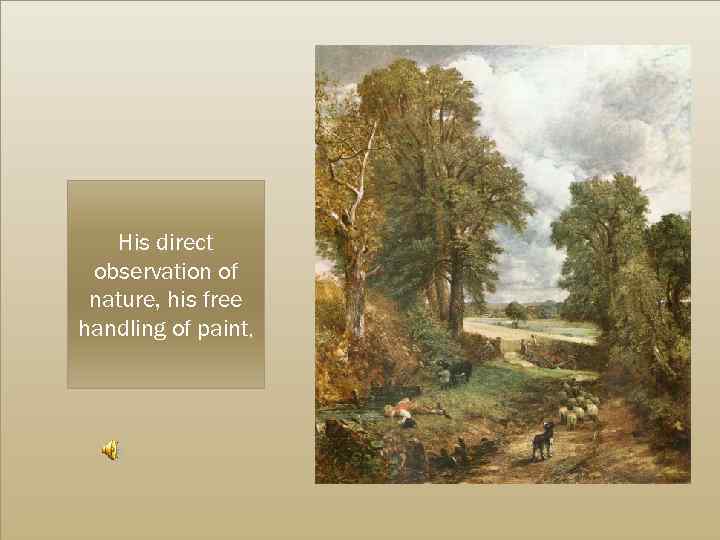 His direct observation of nature, his free handling of paint.